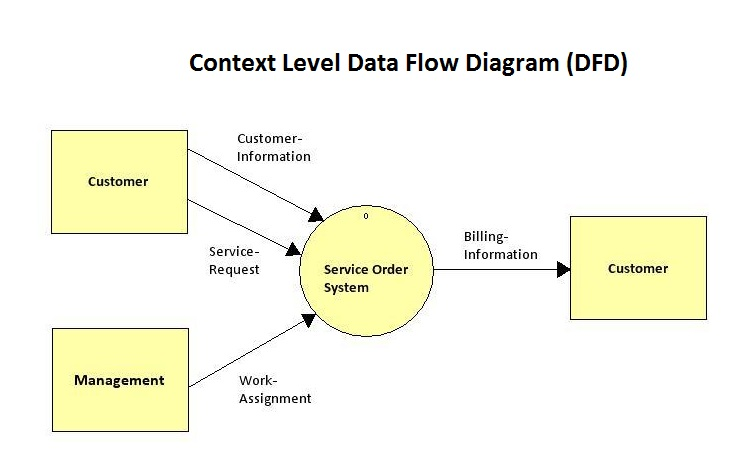 Context Level Data Flow Diagram (DFD)

Customer

Customer-Information

Service-Request

0

Service Order System

Billing-Information

Customer

Management

Work-Assignment